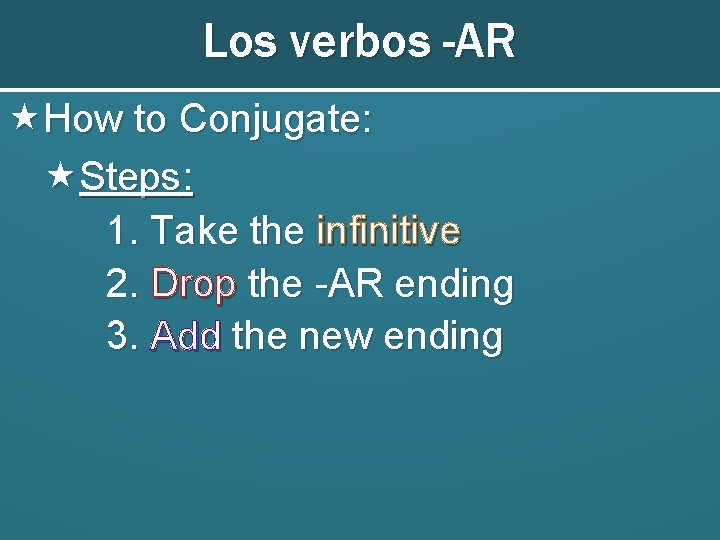 Los verbos -AR

★ How to Conjugate:

★ Steps:

1. Take the infinitive

2. Drop the -AR ending

3. Add the new ending